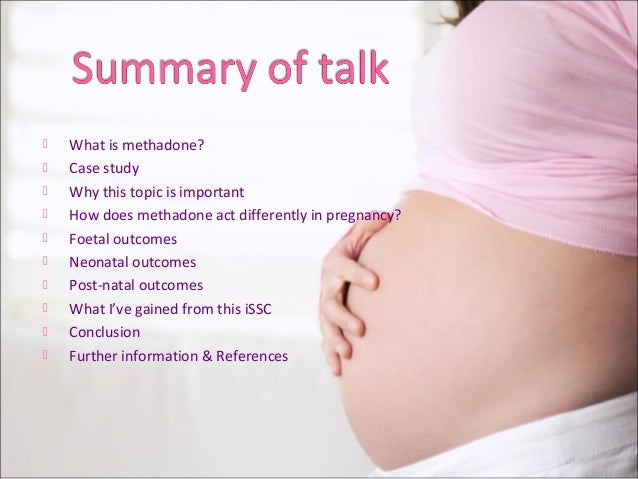 Summary of talk

- What is methadone?
- Case study
- Why this topic is important
- How does methadone act differently in pregnancy?
- Foetal outcomes
- Neonatal outcomes
- Post-natal outcomes
- What I've gained from this iSSC
- Conclusion
- Further information & References